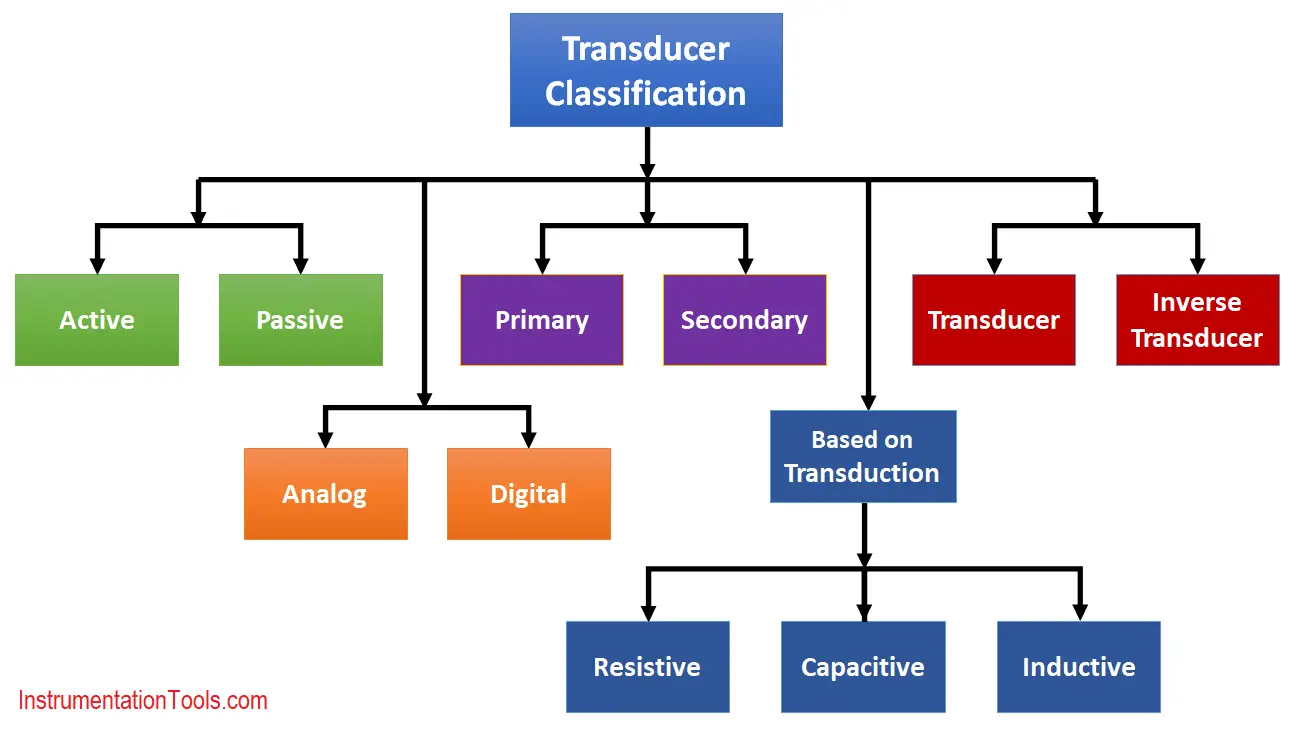 Transducer Classification

Active

Passive

Primary

Secondary

Transducer

Inverse Transducer

Analog

Digital

Based on Transduction

Resistive

Capacitive

Inductive

InstrumentationTools.com